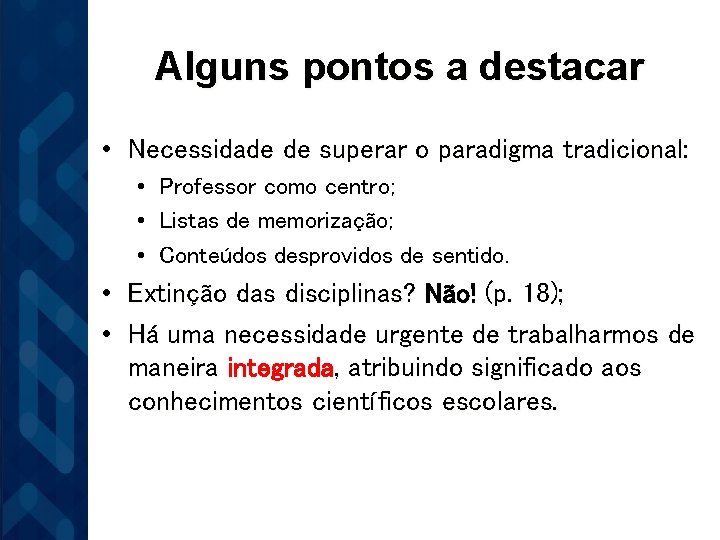 Alguns pontos a destacar

• Necessidade de superar o paradigma tradicional:
  • Professor como centro;
  • Listas de memorização;
  • Conteúdos desprovidos de sentido.
• Extinção das disciplinas? Não! (p. 18);
• Há uma necessidade urgente de trabalharmos de maneira integrada, atribuindo significado aos conhecimentos científicos escolares.